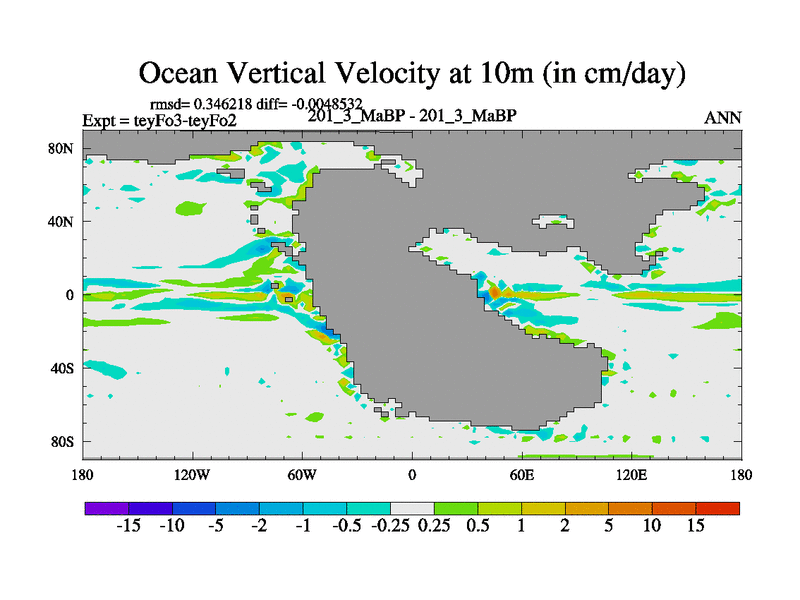 Ocean Vertical Velocity at 10m (in cm/day)

rmsd= 0.346218 diff= -0.0048532
Expt = teyFo3-teyFo2
201_3_MaBP - 201_3_MaBP
ANN

80N
40N
0
40S
80S

180
120W
60W
0
60E
120E
180

-15
-10
-5
-2
-1
-0.5
-0.25
0.25
0.5
1
2
5
10
15